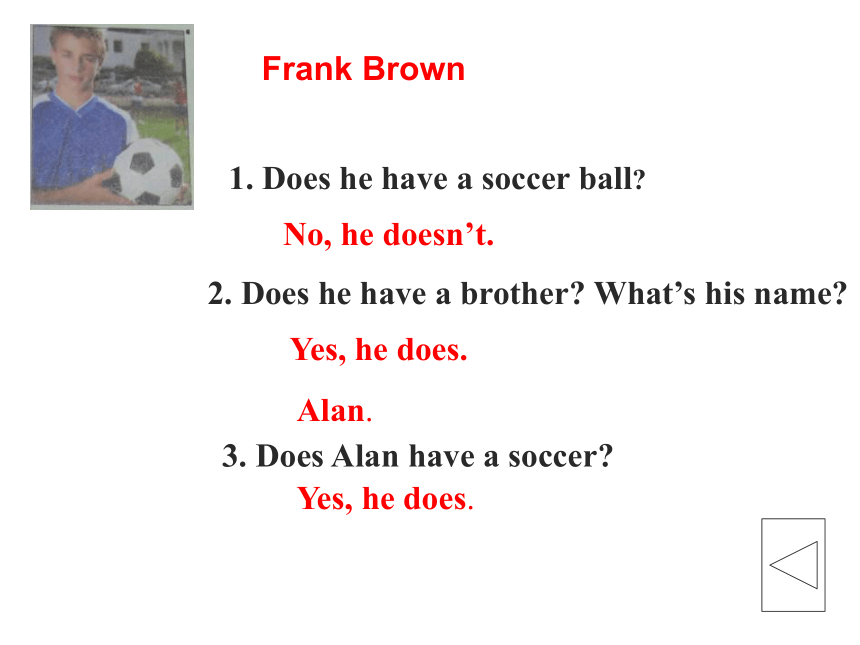 Frank Brown

1. Does he have a soccer ball?

No, he doesn’t.

2. Does he have a brother? What’s his name?

Yes, he does.

Alan.

3. Does Alan have a soccer?

Yes, he does.